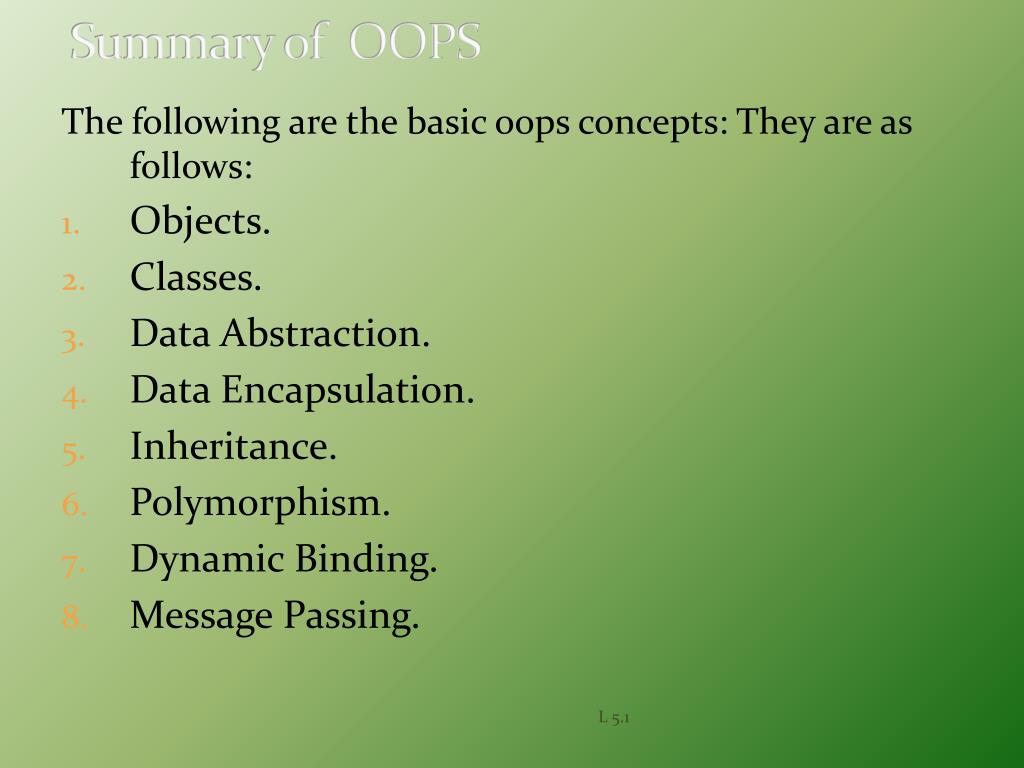 Summary of OOPS

The following are the basic oops concepts: They are as follows:

1. Objects.
2. Classes.
3. Data Abstraction.
4. Data Encapsulation.
5. Inheritance.
6. Polymorphism.
7. Dynamic Binding.
8. Message Passing.

L 5.1